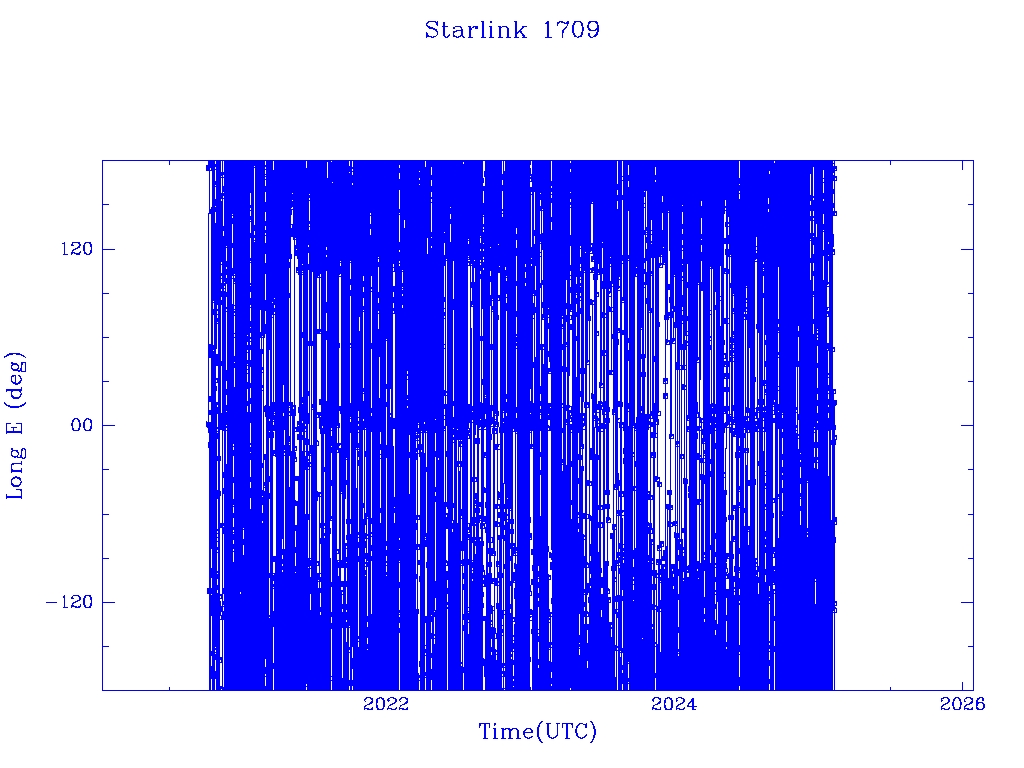 Starlink 1709

Long E (deg)

120

00

−120

2022

2024

2026

Time(UTC)